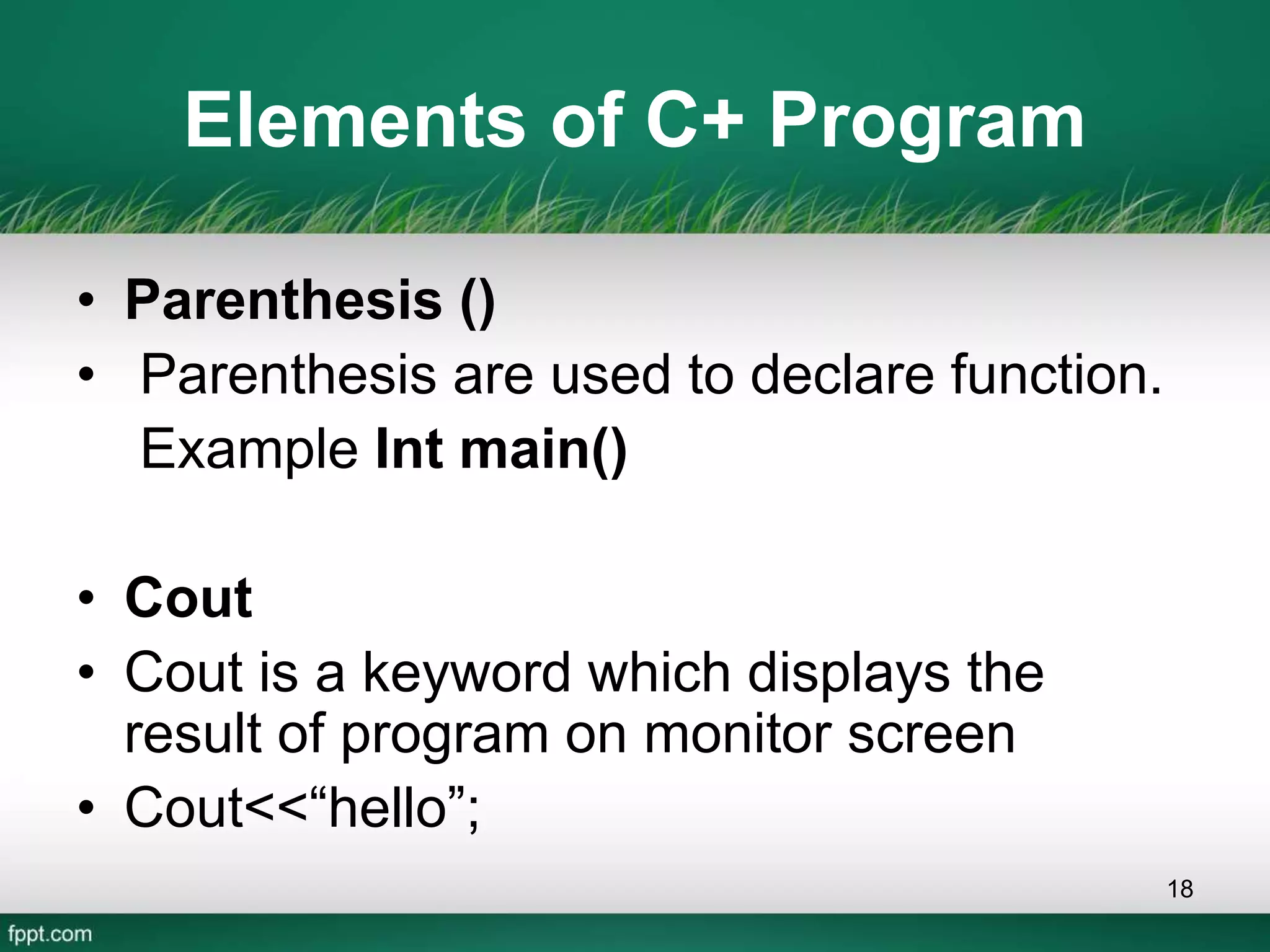 Elements of C+ Program

• Parenthesis ()
• Parenthesis are used to declare function. Example Int main()

• Cout
• Cout is a keyword which displays the result of program on monitor screen
• Cout<<“hello”;

18

fppt.com